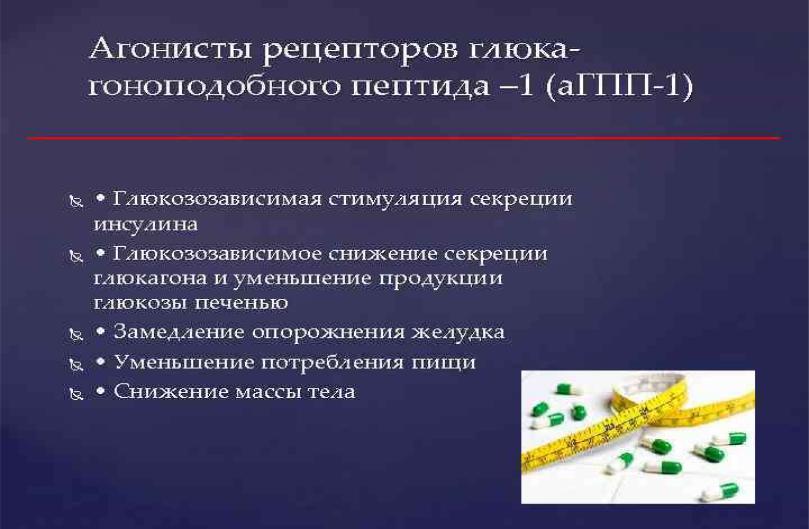 Агонисты рецепторов глюкагоноподобного пептида –1 (аГПП-1)

• Глюкозозависимая стимуляция секреции инсулина
• Глюкозозависимое снижение секреции глюкагона и уменьшение продукции глюкозы печенью
• Замедление опорожнения желудка
• Уменьшение потребления пищи
• Снижение массы тела